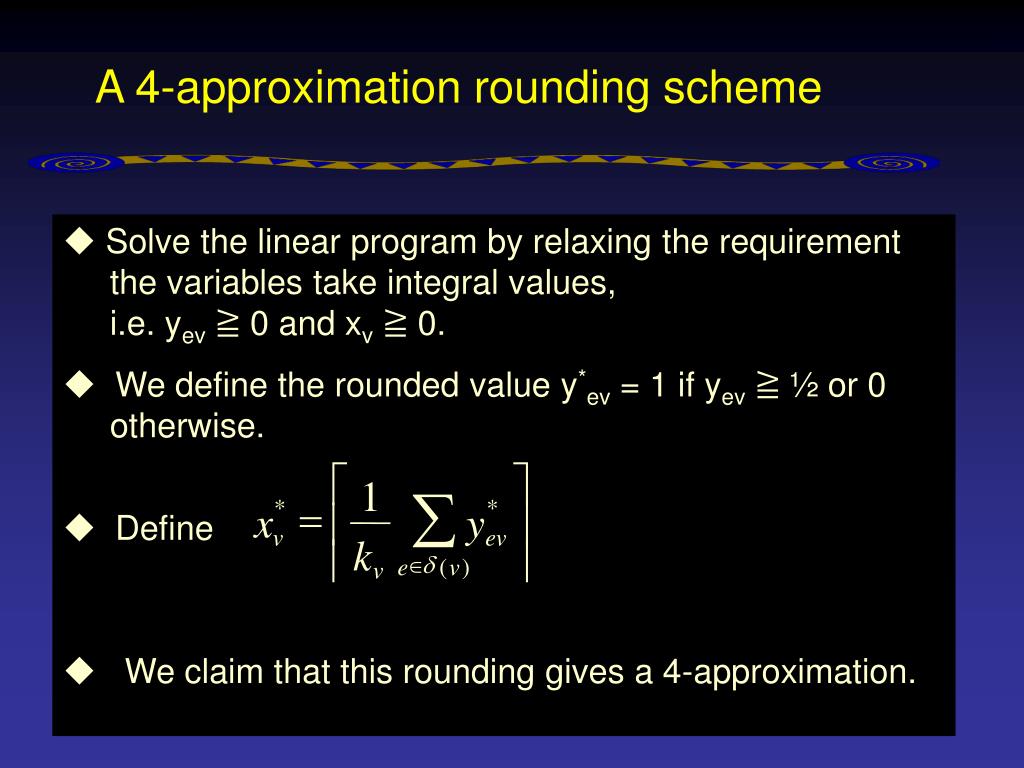 A 4-approximation rounding scheme

◆ Solve the linear program by relaxing the requirement the variables take integral values, i.e. $y_{ev} \geqq 0$ and $x_v \geqq 0$.

◆ We define the rounded value $y^*_{ev} = 1$ if $y_{ev} \geqq ½$ or 0 otherwise.

◆ Define $x_v^* = \left\lceil \frac{1}{k_v} \sum_{e \in \delta(v)} y_{ev}^* \right\rceil$

◆ We claim that this rounding gives a 4-approximation.